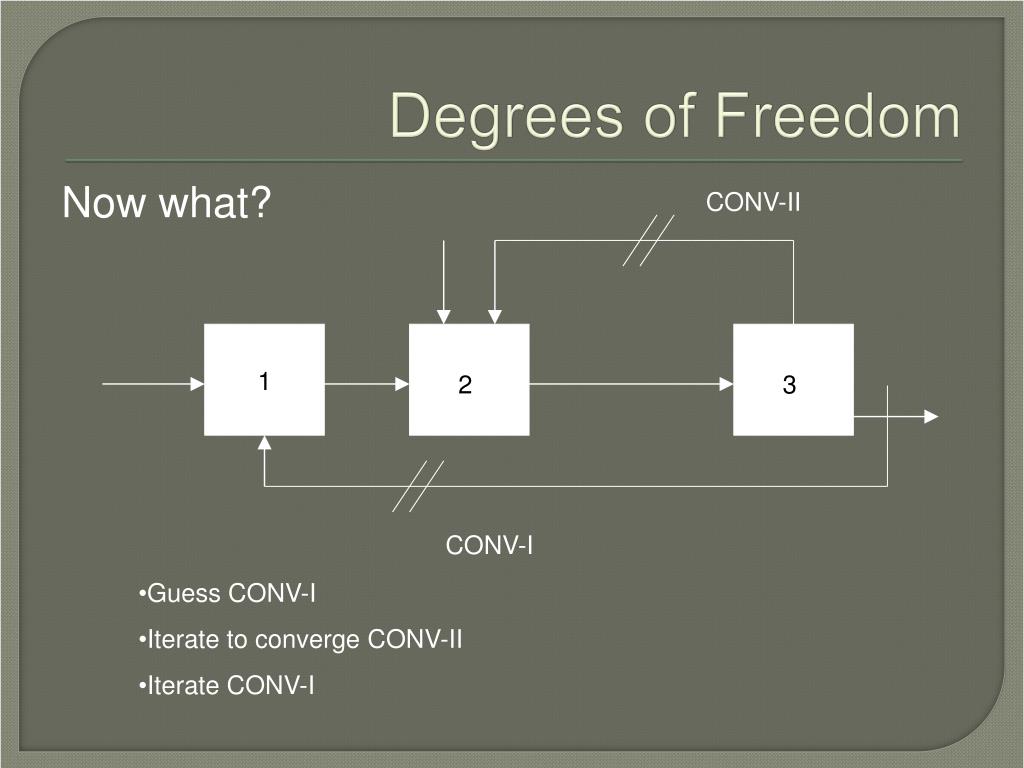 Degrees of Freedom

Now what?

CONV-II

1

2

3

CONV-I

•Guess CONV-I

•Iterate to converge CONV-II

•Iterate CONV-I